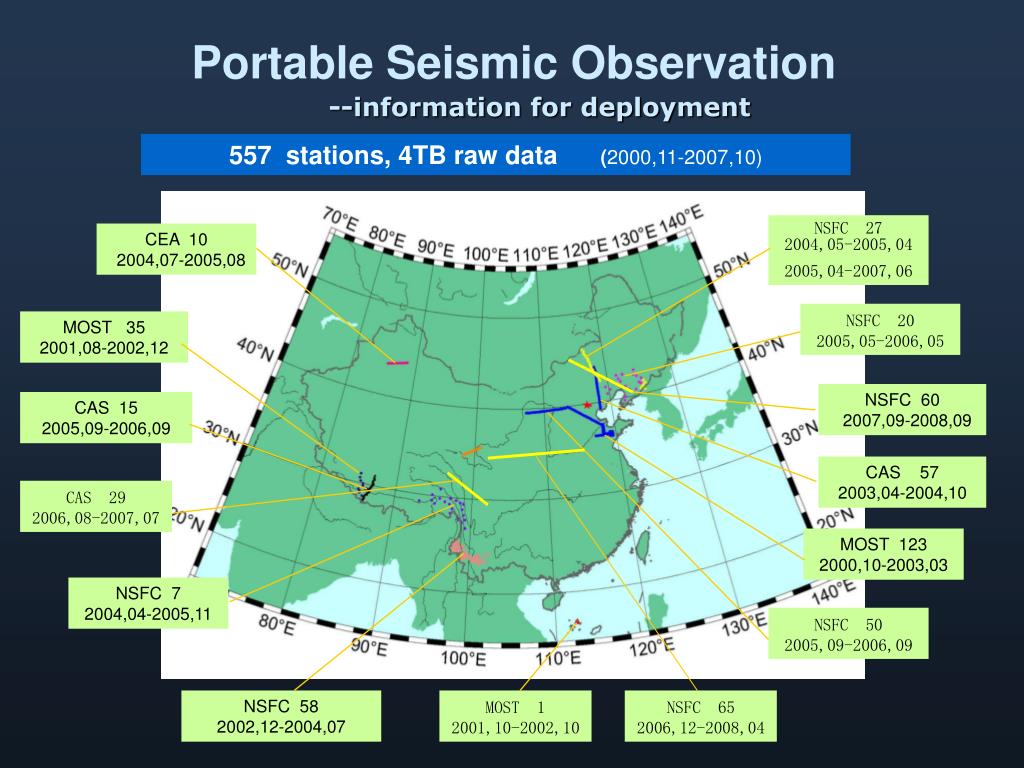 Portable Seismic Observation

--information for deployment

557 stations, 4TB raw data (2000,11-2007,10)

CEA 10
2004,07-2005,08

MOST 35
2001,08-2002,12

CAS 15
2005,09-2006,09

CAS 29
2006,08-2007,07

NSFC 7
2004,04-2005,11

NSFC 58
2002,12-2004,07

MOST 1
2001,10-2002,10

NSFC 65
2006,12-2008,04

NSFC 27
2004,05-2005,04
2005,04-2007,06

NSFC 20
2005,05-2006,05

NSFC 60
2007,09-2008,09

CAS 57
2003,04-2004,10

MOST 123
2000,10-2003,03

NSFC 50
2005,09-2006,09

70°E 80°E 90°E 100°E 110°E 120°E 130°E 140°E
50°N 40°N 30°N 20°N
50°N 40°N 30°N 20°N
80°E 90°E 100°E 110°E 120°E 130°E 140°E